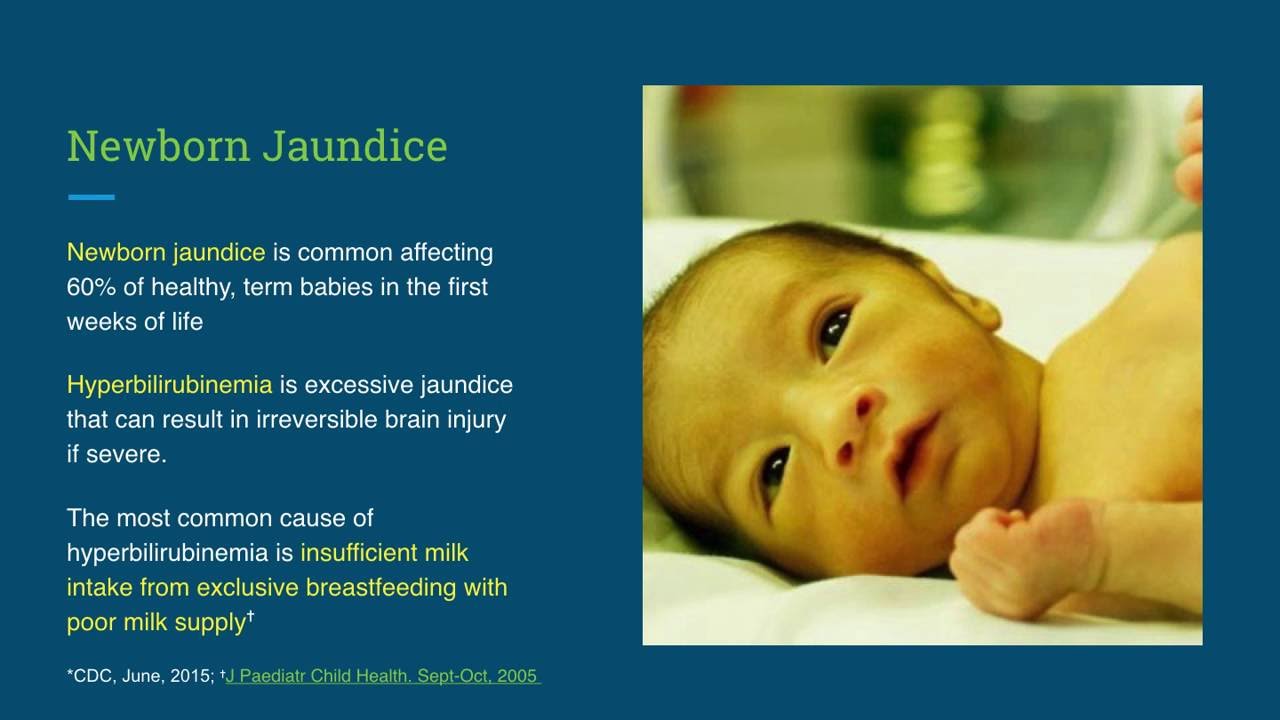 Newborn Jaundice

Newborn jaundice is common affecting 60% of healthy, term babies in the first weeks of life

Hyperbilirubinemia is excessive jaundice that can result in irreversible brain injury if severe.

The most common cause of hyperbilirubinemia is insufficient milk intake from exclusive breastfeeding with poor milk supply†

*CDC, June, 2015; †J Paediatr Child Health. Sept-Oct, 2005